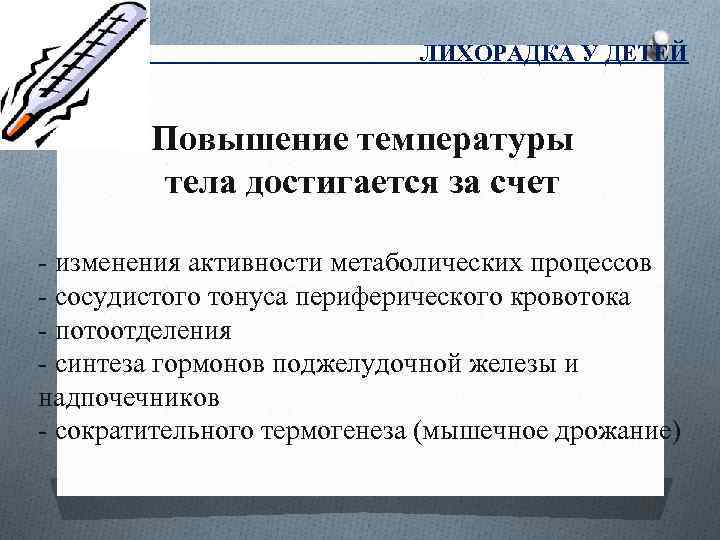 ЛИХОРАДКА У ДЕТЕЙ

Повышение температуры тела достигается за счет

- изменения активности метаболических процессов
- сосудистого тонуса периферического кровотока
- потоотделения
- синтеза гормонов поджелудочной железы и надпочечников
- сократительного термогенеза (мышечное дрожание)